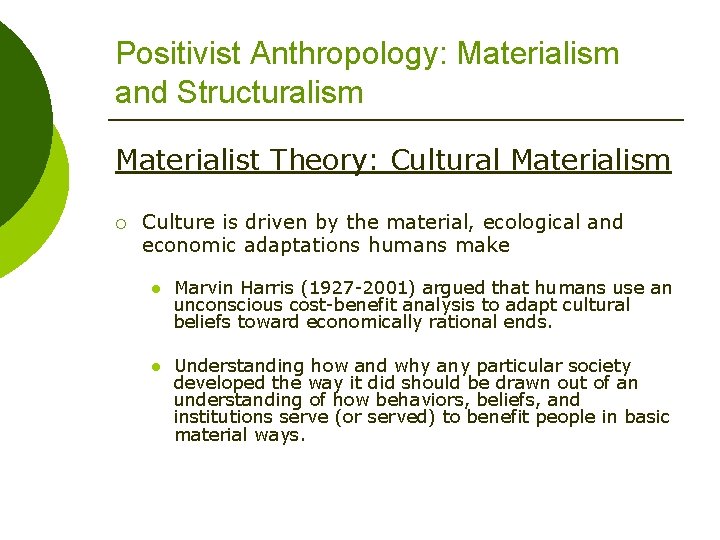 Positivist Anthropology: Materialism and Structuralism

Materialist Theory: Cultural Materialism

○ Culture is driven by the material, ecological and economic adaptations humans make

● Marvin Harris (1927-2001) argued that humans use an unconscious cost-benefit analysis to adapt cultural beliefs toward economically rational ends.

● Understanding how and why any particular society developed the way it did should be drawn out of an understanding of how behaviors, beliefs, and institutions serve (or served) to benefit people in basic material ways.